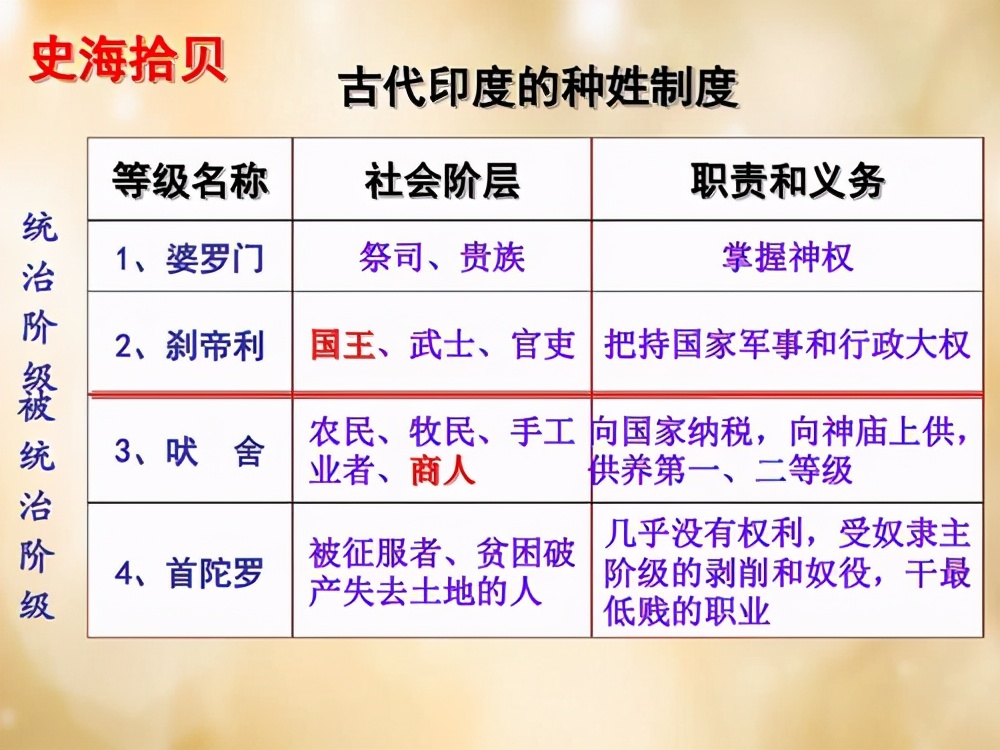 史海拾贝

古代印度的种姓制度

统治阶级

被统治阶级

| 等级名称 | 社会阶层 | 职责和义务 |
|---|---|---|
| 1、婆罗门 | 祭司、贵族 | 掌握神权 |
| 2、刹帝利 | 国王、武士、官吏 | 把持国家军事和行政大权 |
| 3、吠　舍 | 农民、牧民、手工业者、商人 | 向国家纳税，向神庙上供，供养第一、二等级 |
| 4、首陀罗 | 被征服者、贫困破产失去土地的人 | 几乎没有权利，受奴隶主阶级的剥削和奴役，干最低贱的职业 |